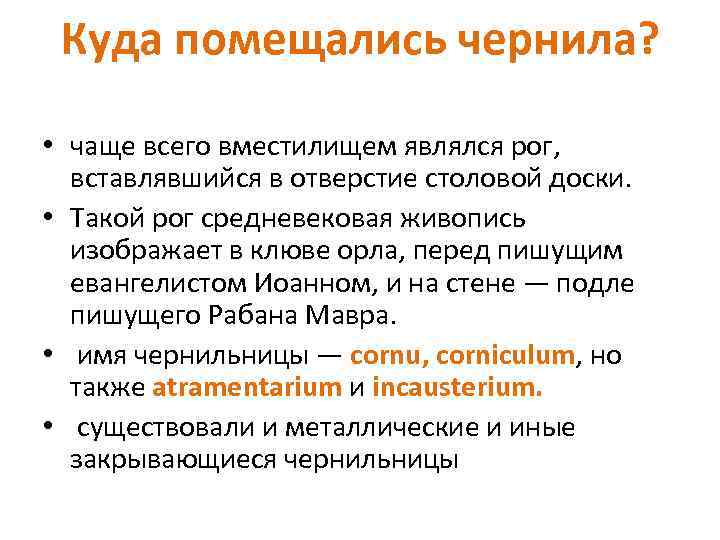 Куда помещались чернила?

• чаще всего вместилищем являлся рог, вставлявшийся в отверстие столовой доски.

• Такой рог средневековая живопись изображает в клюве орла, перед пишущим евангелистом Иоанном, и на стене — подле пишущего Рабана Мавра.

• имя чернильницы — cornu, corniculum, но также atramentarium и incausterium.

• существовали и металлические и иные закрывающиеся чернильницы